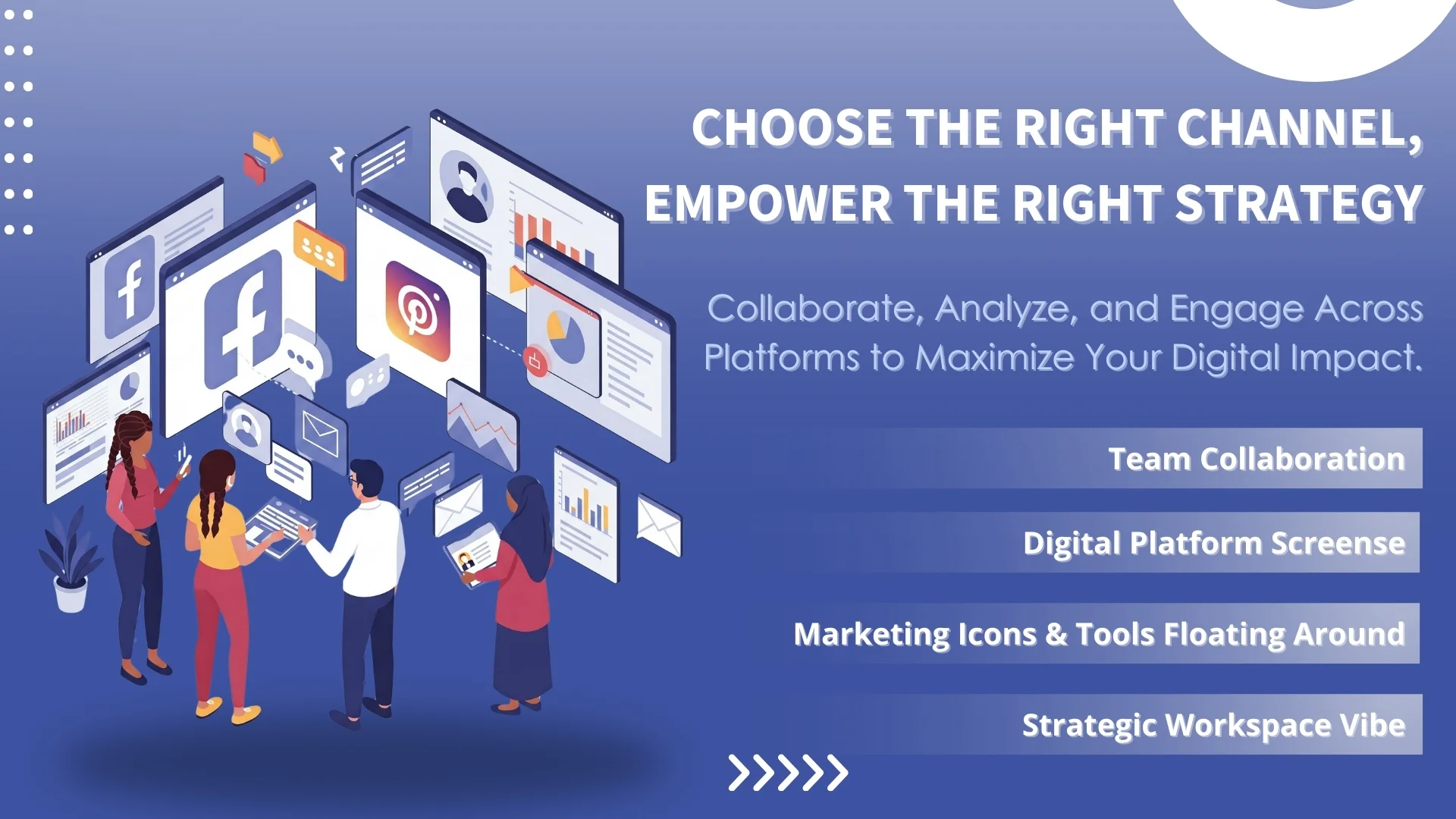 CHOOSE THE RIGHT CHANNEL, EMPOWER THE RIGHT STRATEGY

Collaborate, Analyze, and Engage Across Platforms to Maximize Your Digital Impact.

Team Collaboration

Digital Platform Screense

Marketing Icons & Tools Floating Around

Strategic Workspace Vibe